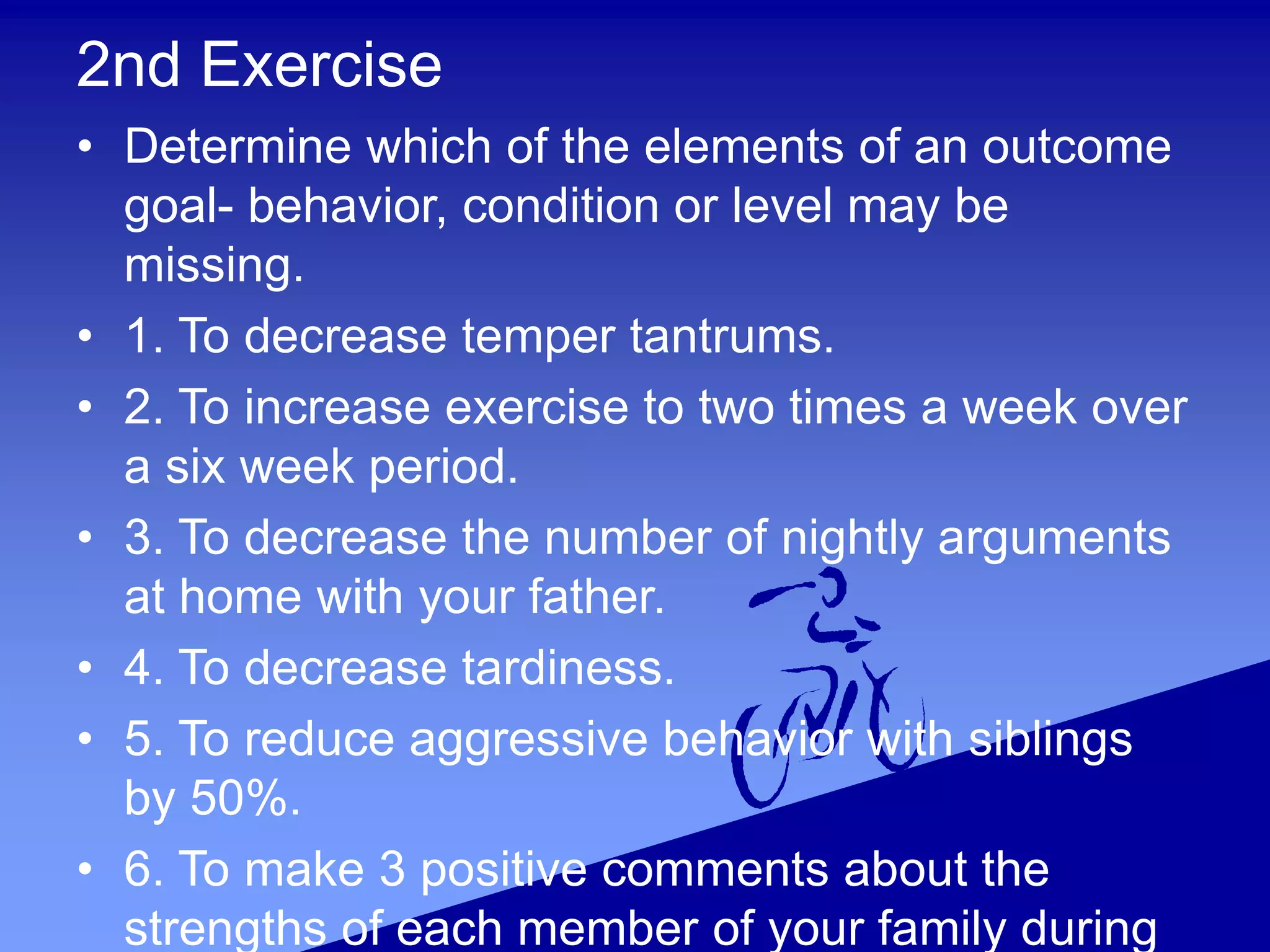 2nd Exercise

• Determine which of the elements of an outcome goal- behavior, condition or level may be missing.

• 1. To decrease temper tantrums.

• 2. To increase exercise to two times a week over a six week period.

• 3. To decrease the number of nightly arguments at home with your father.

• 4. To decrease tardiness.

• 5. To reduce aggressive behavior with siblings by 50%.

• 6. To make 3 positive comments about the strengths of each member of your family during